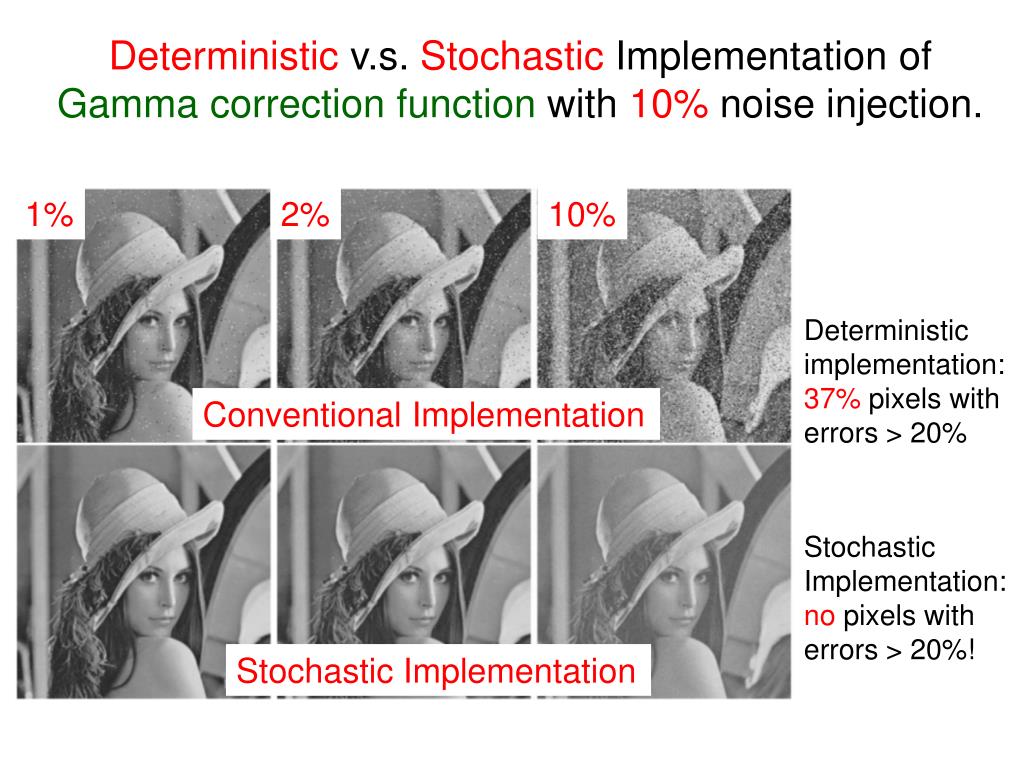 Deterministic v.s. Stochastic Implementation of Gamma correction function with 10% noise injection.

1%

2%

10%

Conventional Implementation

Stochastic Implementation

Deterministic implementation: 37% pixels with errors > 20%

Stochastic Implementation: no pixels with errors > 20%!